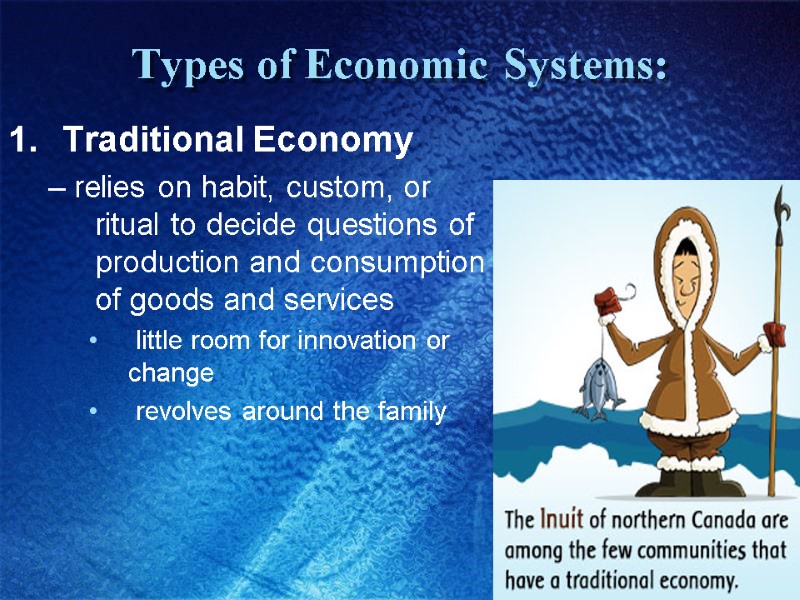 Types of Economic Systems:

1. Traditional Economy

– relies on habit, custom, or ritual to decide questions of production and consumption of goods and services

• little room for innovation or change

• revolves around the family

The Inuit of northern Canada are among the few communities that have a traditional economy.